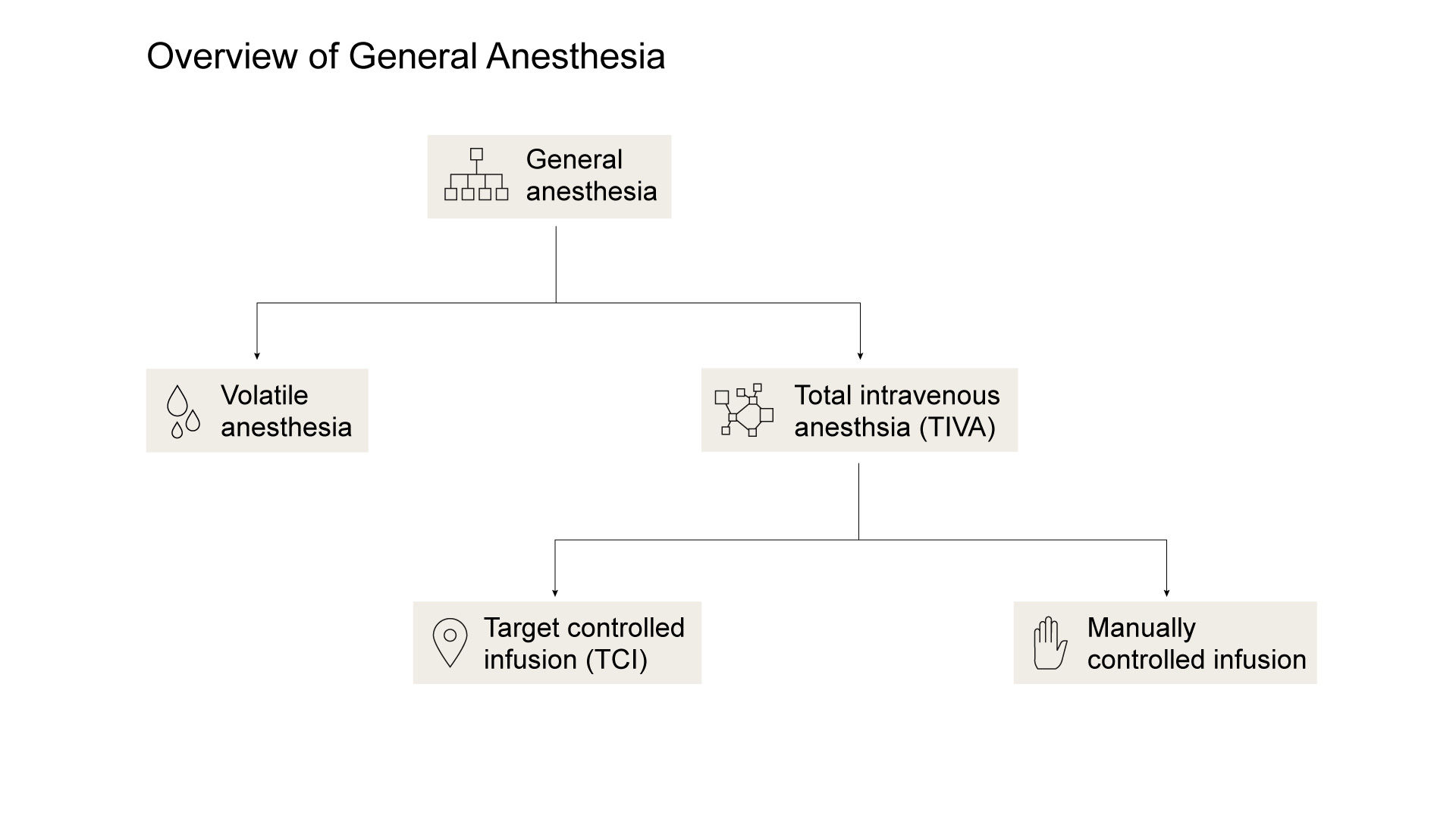 Overview of General Anesthesia

General anesthesia

Volatile anesthesia

Total intravenous anesthsia (TIVA)

Target controlled infusion (TCI)

Manually controlled infusion